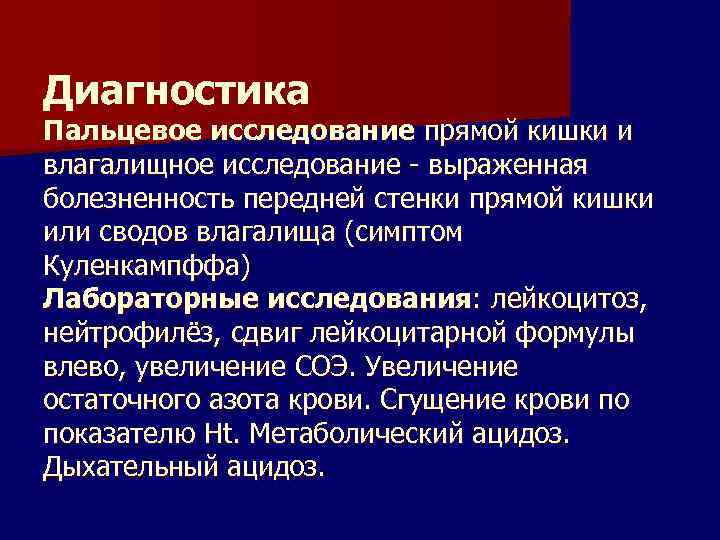 Диагностика

Пальцевое исследование прямой кишки и влагалищное исследование - выраженная болезненность передней стенки прямой кишки или сводов влагалища (симптом Куленкампффа)

Лабораторные исследования: лейкоцитоз, нейтрофилёз, сдвиг лейкоцитарной формулы влево, увеличение СОЭ. Увеличение остаточного азота крови. Сгущение крови по показателю Ht. Метаболический ацидоз. Дыхательный ацидоз.